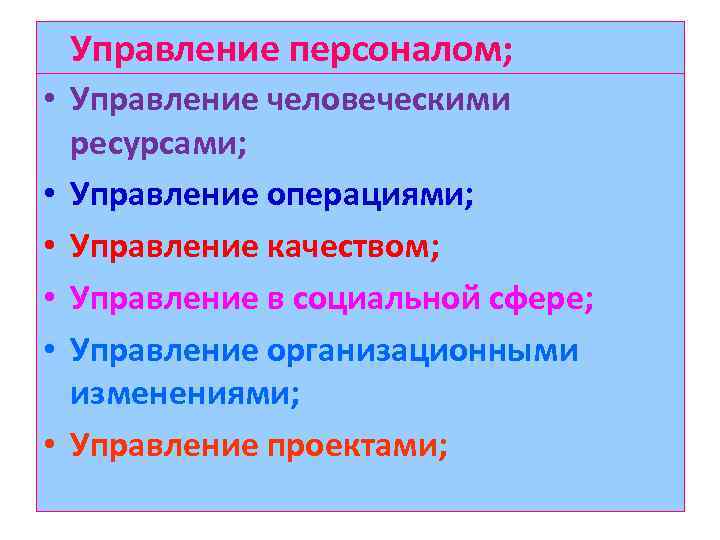 Управление персоналом;

• Управление человеческими ресурсами;
• Управление операциями;
• Управление качеством;
• Управление в социальной сфере;
• Управление организационными изменениями;
• Управление проектами;